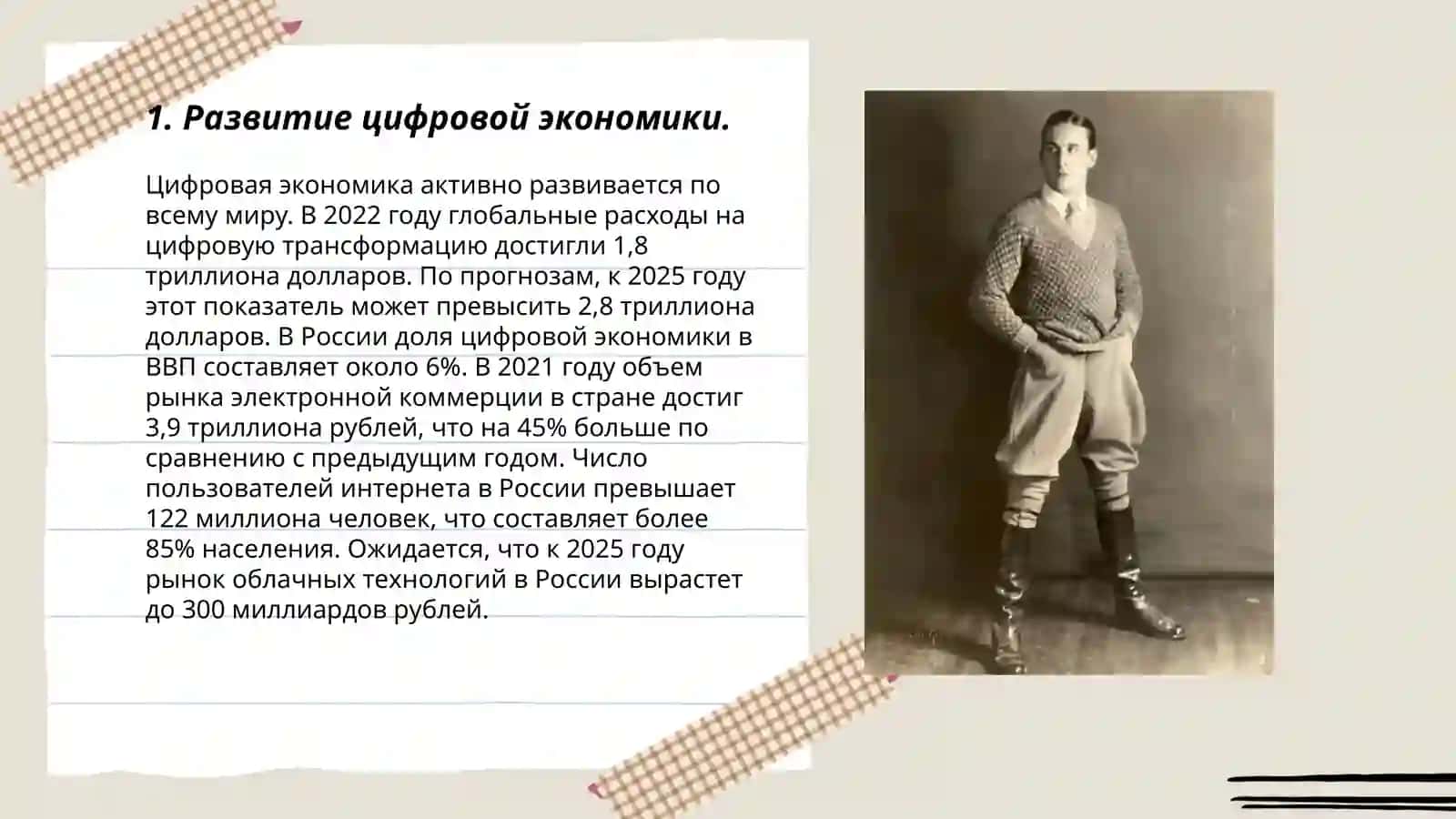 1. Развитие цифровой экономики.

Цифровая экономика активно развивается по всему миру. В 2022 году глобальные расходы на цифровую трансформацию достигли 1,8 триллиона долларов. По прогнозам, к 2025 году этот показатель может превысить 2,8 триллиона долларов. В России доля цифровой экономики в ВВП составляет около 6%. В 2021 году объем рынка электронной коммерции в стране достиг 3,9 триллиона рублей, что на 45% больше по сравнению с предыдущим годом. Число пользователей интернета в России превышает 122 миллиона человек, что составляет более 85% населения. Ожидается, что к 2025 году рынок облачных технологий в России вырастет до 300 миллиардов рублей.